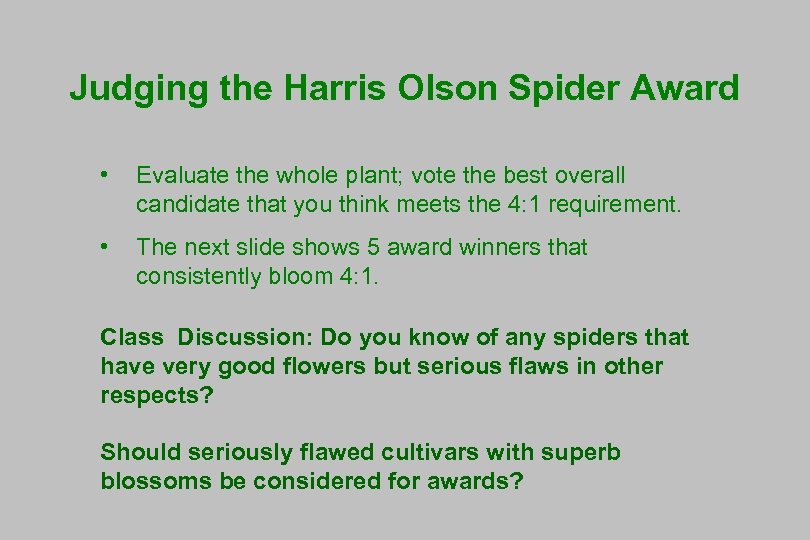 Judging the Harris Olson Spider Award

• Evaluate the whole plant; vote the best overall candidate that you think meets the 4:1 requirement.

• The next slide shows 5 award winners that consistently bloom 4:1.

Class Discussion: Do you know of any spiders that have very good flowers but serious flaws in other respects?

Should seriously flawed cultivars with superb blossoms be considered for awards?